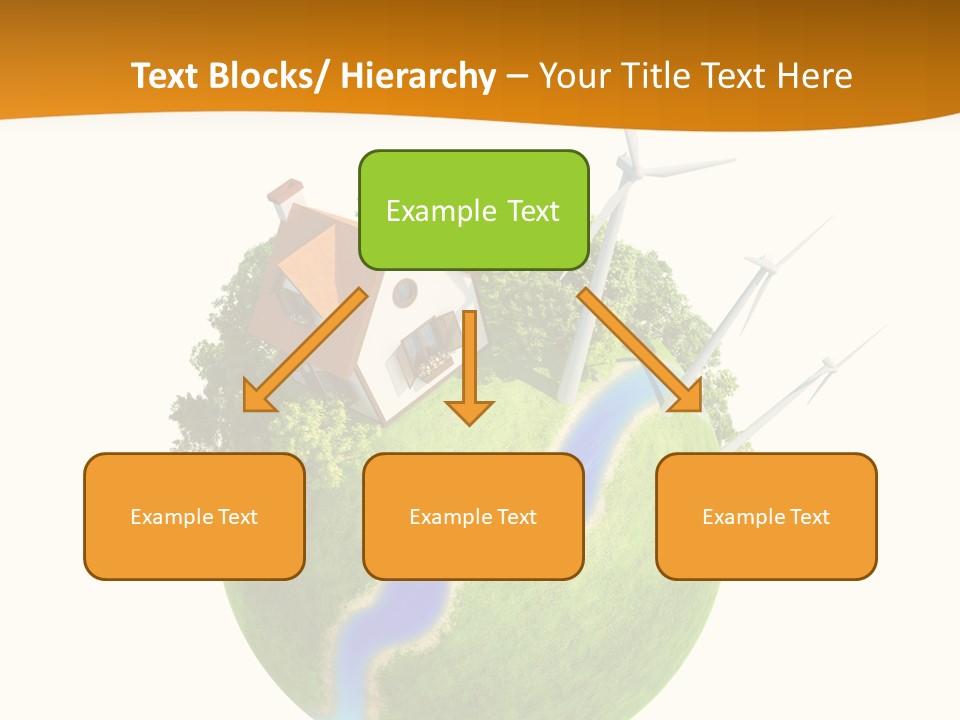 Text Blocks/ Hierarchy – Your Title Text Here

Example Text

Example Text

Example Text

Example Text